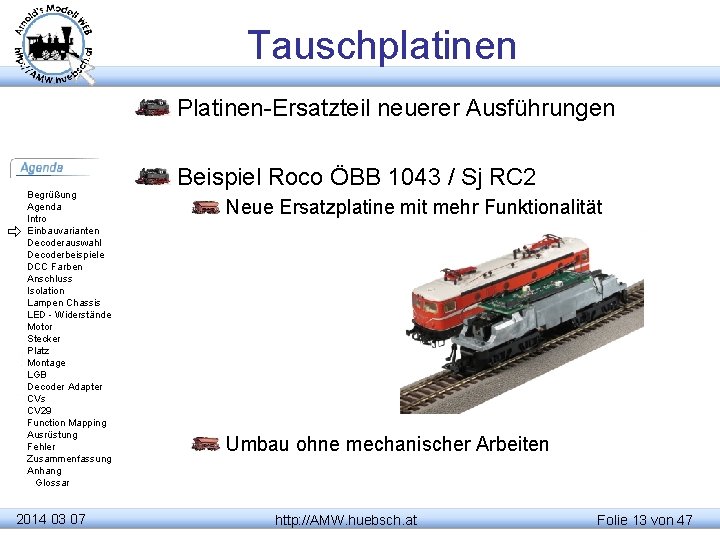 Arnold's Modell WEB
http://AMW.huebsch.at

Tauschplatinen

Platinen-Ersatzteil neuerer Ausführungen

Beispiel Roco ÖBB 1043 / Sj RC2

Neue Ersatzplatine mit mehr Funktionalität

Umbau ohne mechanischer Arbeiten

Agenda

Begrüßung
Agenda
Intro
Einbauvarianten
Decoderauswahl
Decoderbeispiele
DCC Farben
Anschluss
Isolation
Lampen Chassis
LED - Widerstände
Motor
Stecker
Platz
Montage
LGB
Decoder Adapter
CVs
CV29
Function Mapping
Ausrüstung
Fehler
Zusammenfassung
Anhang
Glossar

2014 03 07

http://AMW.huebsch.at

Folie 13 von 47